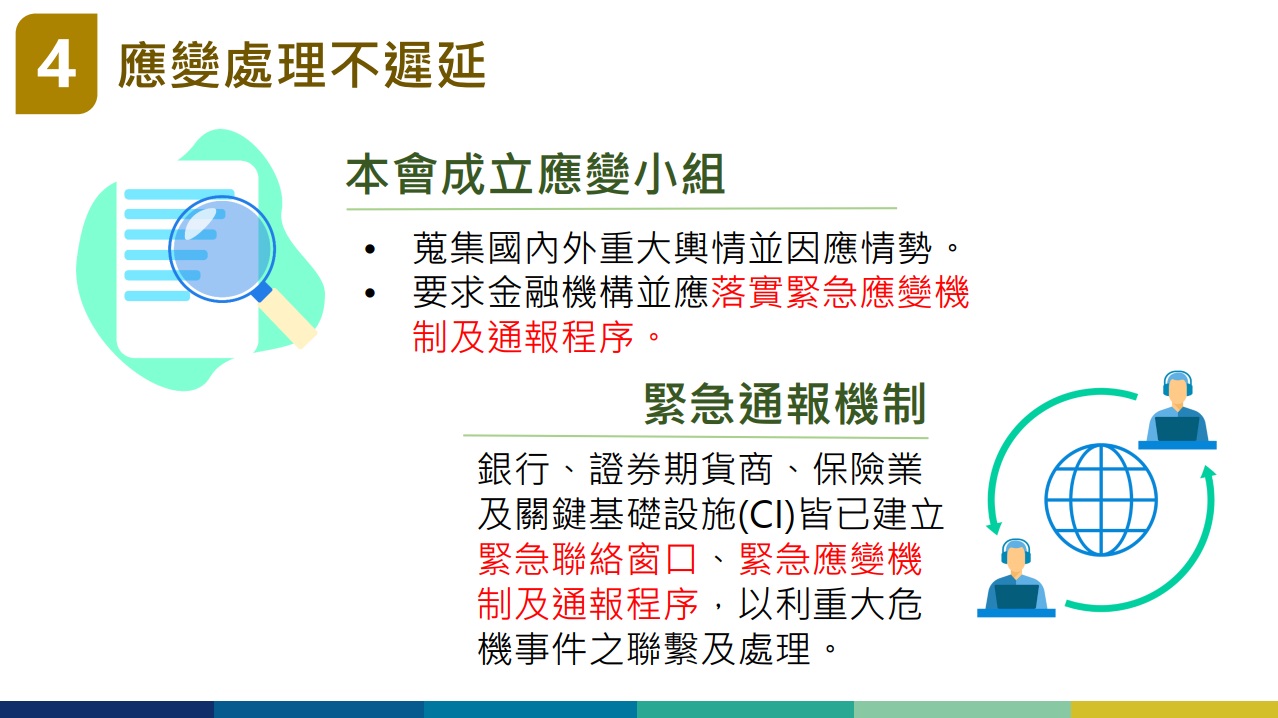 4 應變處理不遲延

本會成立應變小組

• 蒐集國內外重大輿情並因應情勢。
• 要求金融機構並應落實緊急應變機制及通報程序。

緊急通報機制

銀行、證券期貨商、保險業及關鍵基礎設施(CI)皆已建立緊急聯絡窗口、緊急應變機制及通報程序，以利重大危機事件之聯繫及處理。